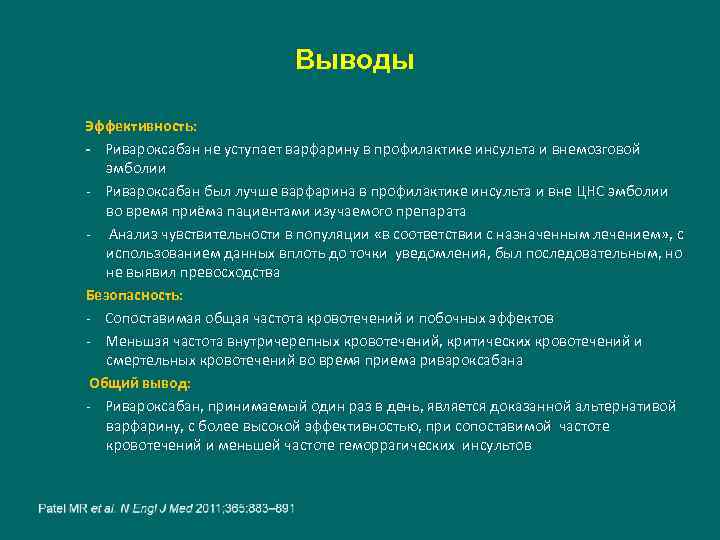 Выводы

Эффективность:

- Ривароксабан не уступает варфарину в профилактике инсульта и внемозговой эмболии
- Ривароксабан был лучше варфарина в профилактике инсульта и вне ЦНС эмболии во время приёма пациентами изучаемого препарата
- Анализ чувствительности в популяции «в соответствии с назначенным лечением», с использованием данных вплоть до точки уведомления, был последовательным, но не выявил превосходства

Безопасность:

- Сопоставимая общая частота кровотечений и побочных эффектов
- Меньшая частота внутричерепных кровотечений, критических кровотечений и смертельных кровотечений во время приема ривароксабана

Общий вывод:

- Ривароксабан, принимаемый один раз в день, является доказанной альтернативой варфарину, с более высокой эффективностью, при сопоставимой частоте кровотечений и меньшей частоте геморрагических инсультов

Patel MR et al. N Engl J Med 2011;365:883–891